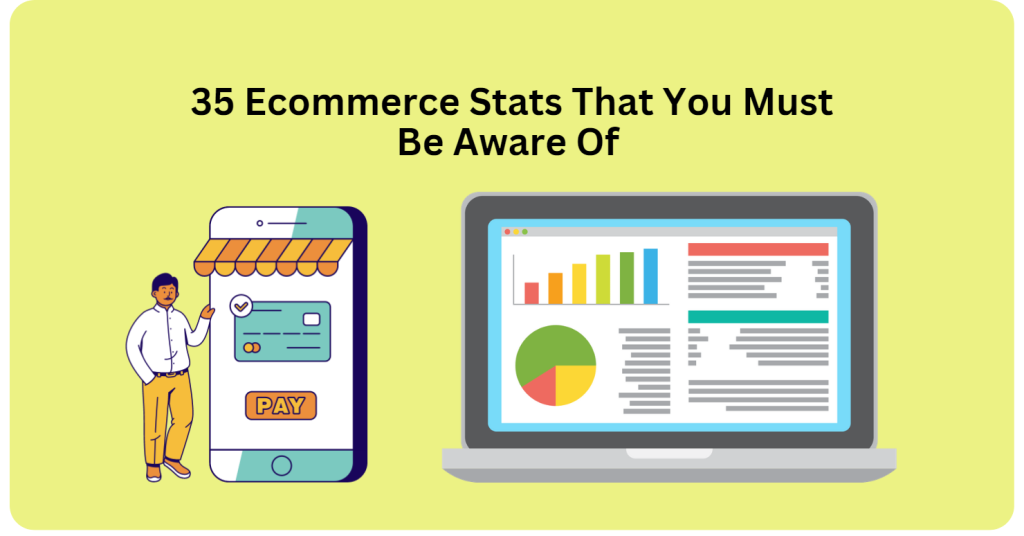 35 Ecommerce Stats That You Must Be Aware Of

PAY